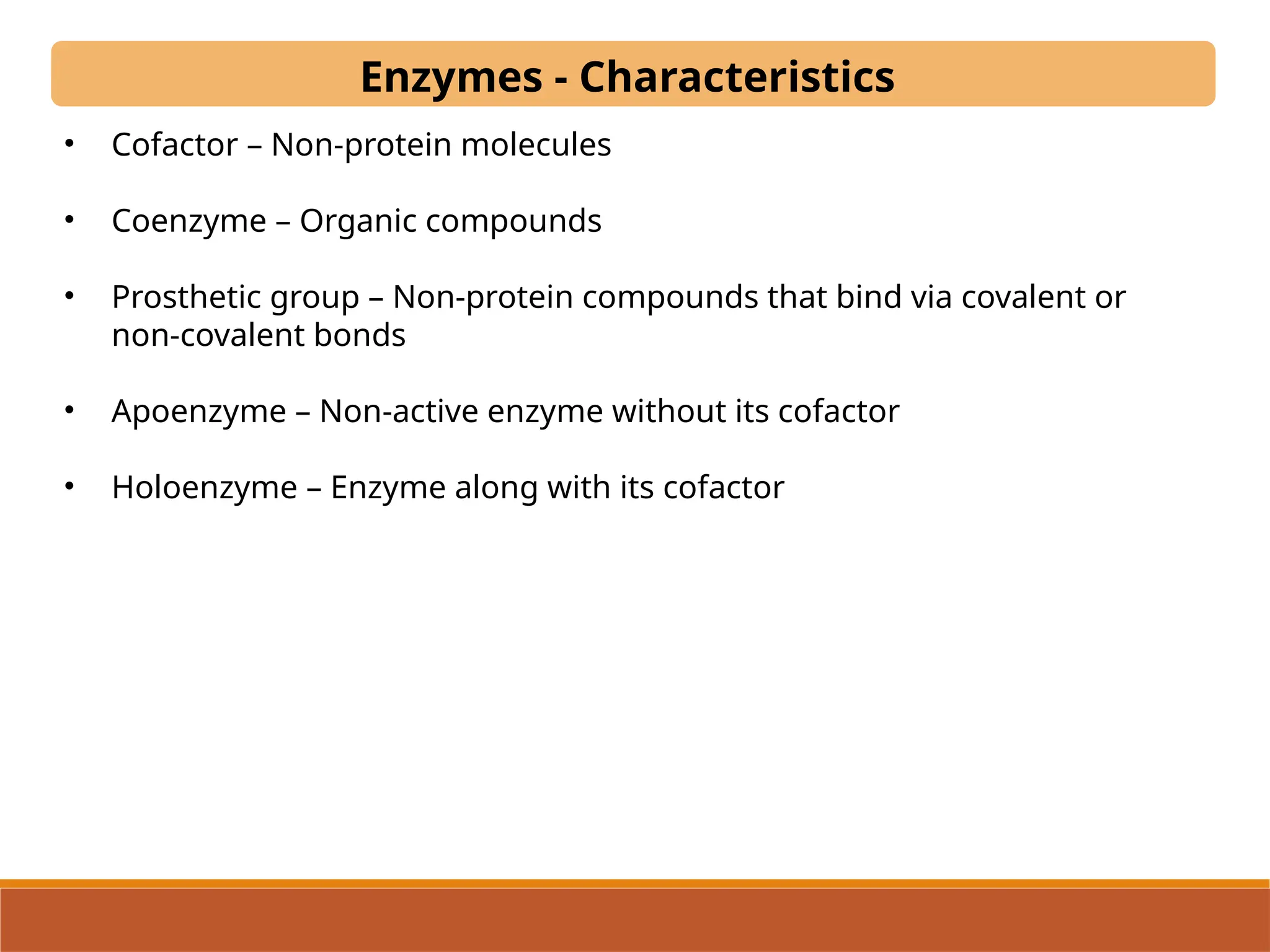 Enzymes - Characteristics

• Cofactor – Non-protein molecules

• Coenzyme – Organic compounds

• Prosthetic group – Non-protein compounds that bind via covalent or non-covalent bonds

• Apoenzyme – Non-active enzyme without its cofactor

• Holoenzyme – Enzyme along with its cofactor